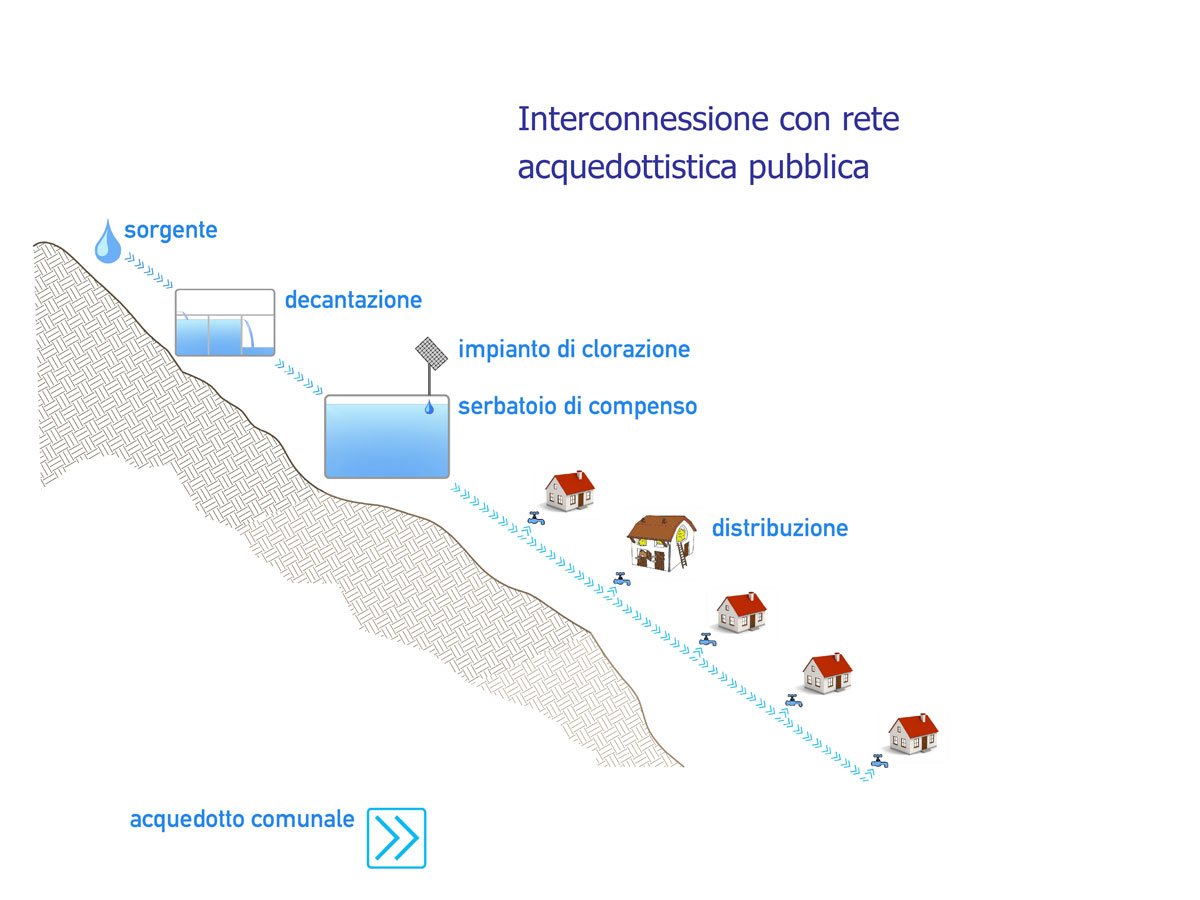 Interconnessione con rete acquedottistica pubblica

sorgente

decantazione

impianto di clorazione

serbatoio di compenso

distribuzione

acquedotto comunale